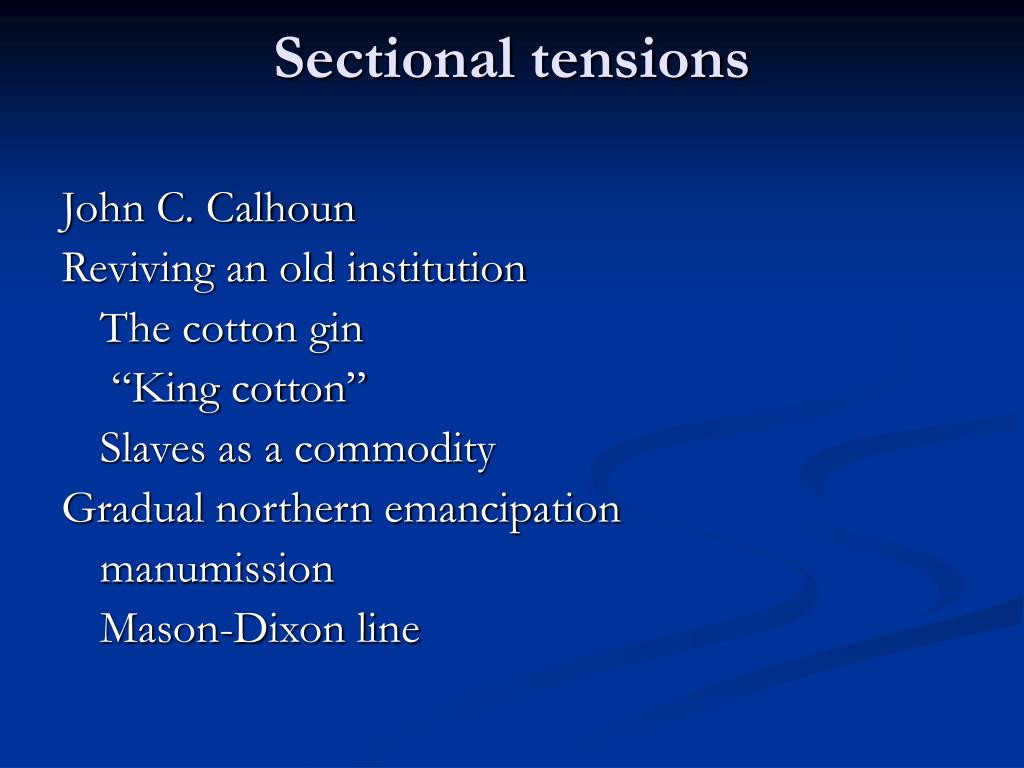 Sectional tensions

John C. Calhoun
Reviving an old institution
The cotton gin
“King cotton”
Slaves as a commodity
Gradual northern emancipation
manumission
Mason-Dixon line